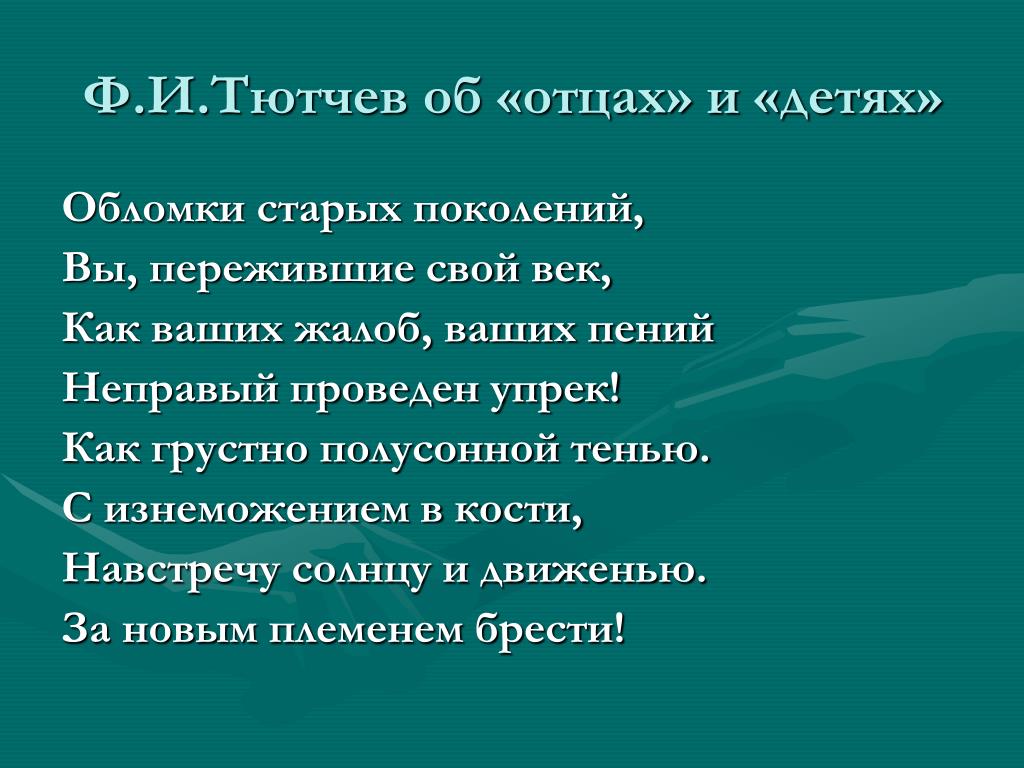 Ф.И.Тютчев об «отцах» и «детях»

Обломки старых поколений,
Вы, пережившие свой век,
Как ваших жалоб, ваших пений
Неправый проведен упрек!
Как грустно полусонной тенью.
С изнеможением в кости,
Навстречу солнцу и движенью.
За новым племенем брести!